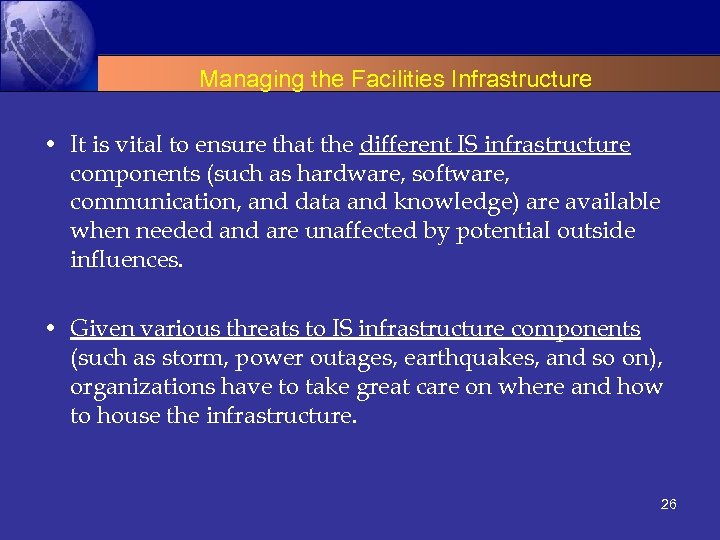 Managing the Facilities Infrastructure

• It is vital to ensure that the different IS infrastructure components (such as hardware, software, communication, and data and knowledge) are available when needed and are unaffected by potential outside influences.

• Given various threats to IS infrastructure components (such as storm, power outages, earthquakes, and so on), organizations have to take great care on where and how to house the infrastructure.

26